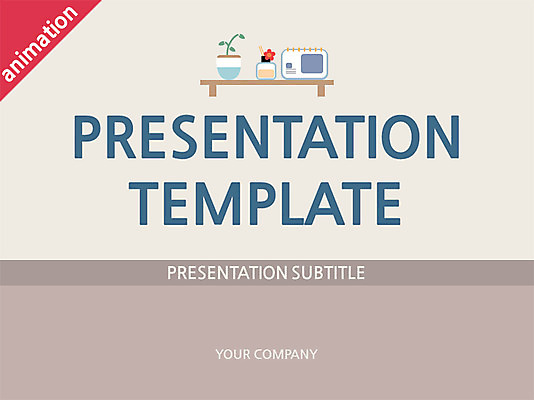 animation

PRESENTATION TEMPLATE

PRESENTATION SUBTITLE

YOUR COMPANY